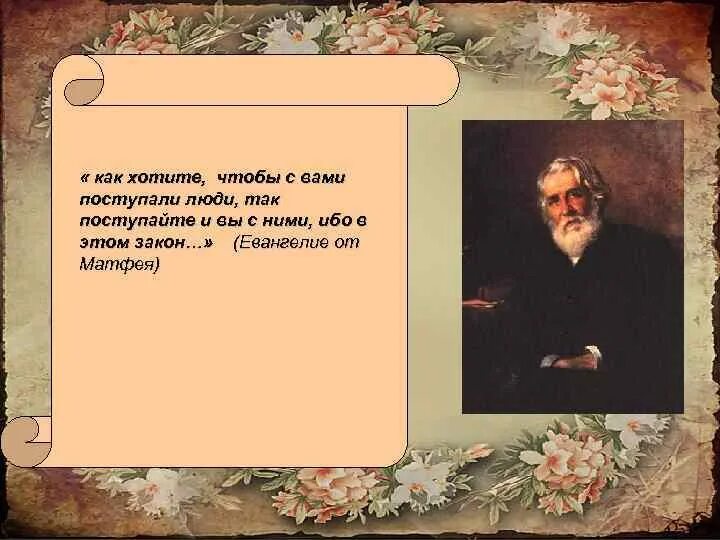 « как хотите, чтобы с вами поступали люди, так поступайте и вы с ними, ибо в этом закон…» (Евангелие от Матфея)